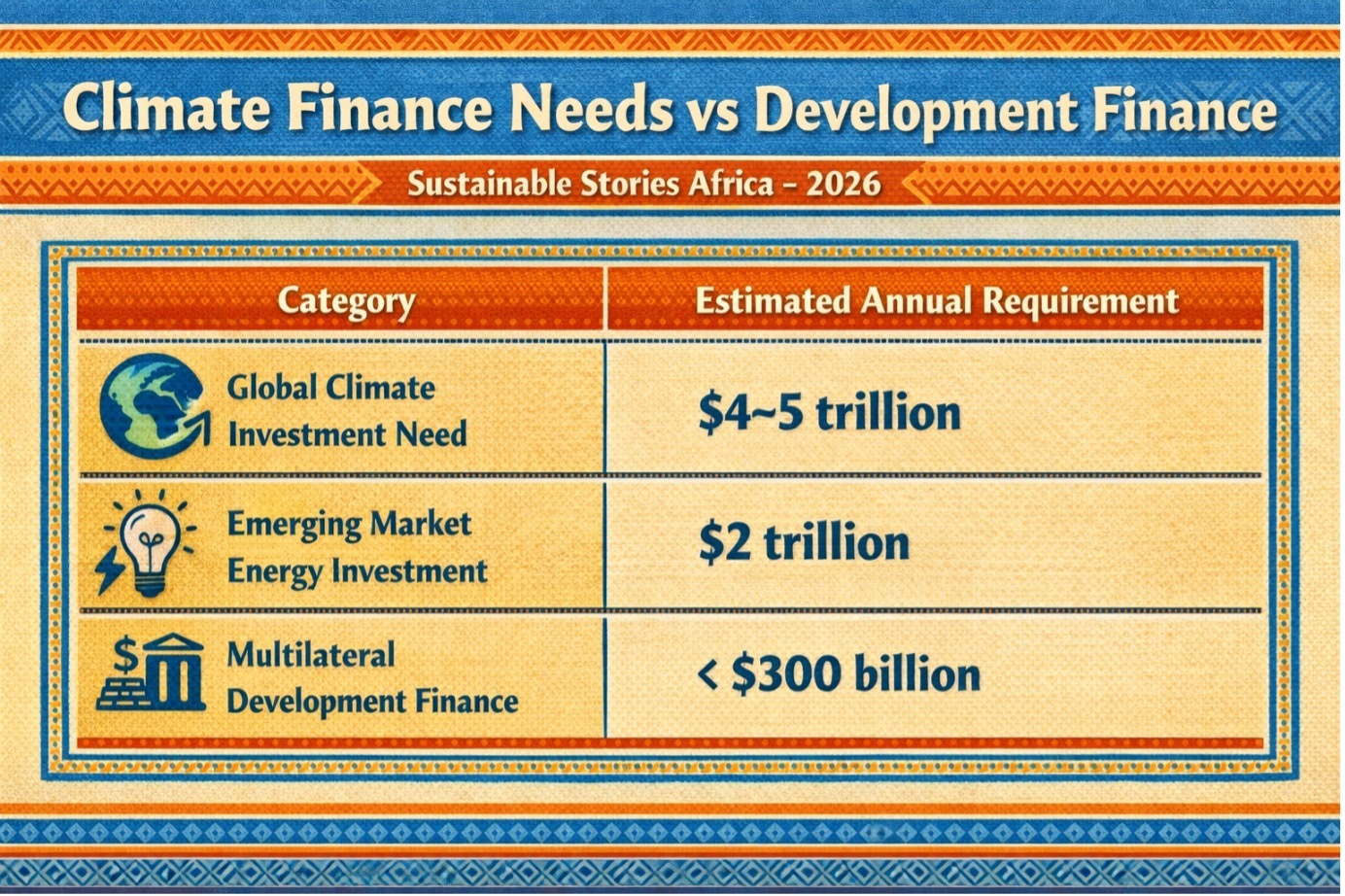 Climate Finance Needs vs Development Finance

Sustainable Stories Africa – 2026

| Category | Estimated Annual Requirement |
|---|---|
| Global Climate Investment Need | \$4~5 trillion |
| Emerging Market Energy Investment | \$2 trillion |
| Multilateral Development Finance | < \$300 billion |